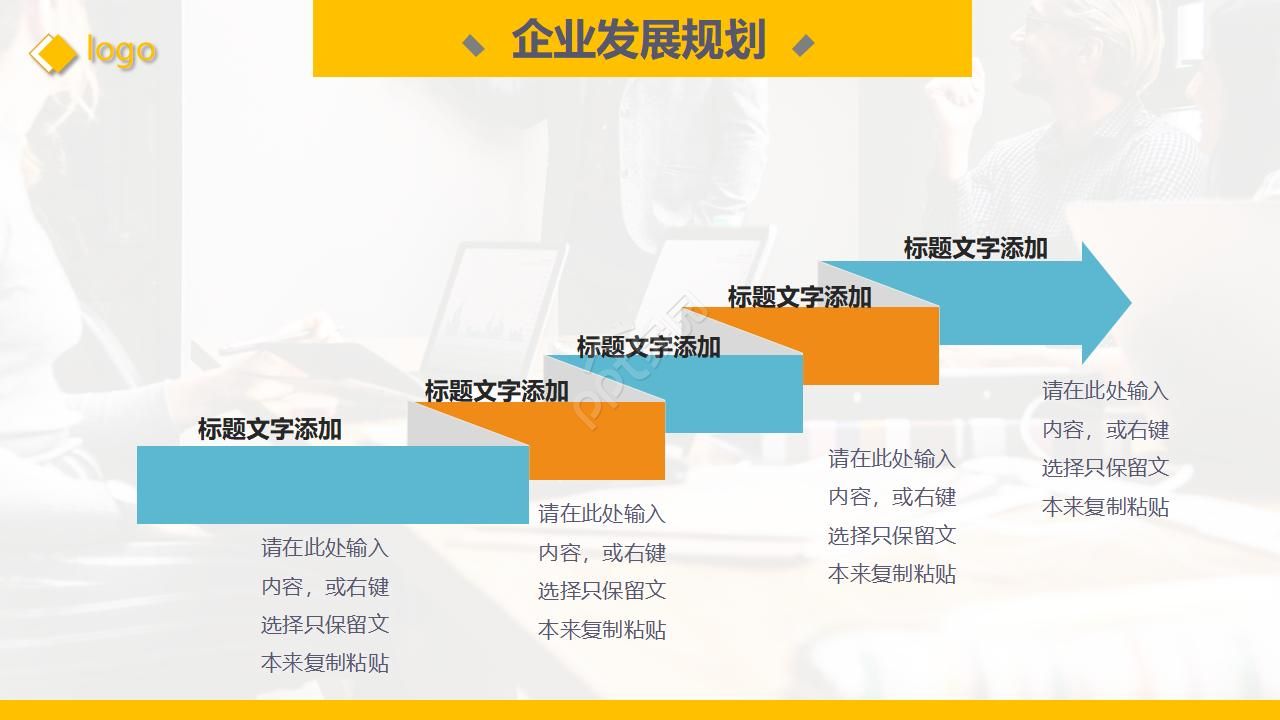 logo

企业发展规划

标题文字添加

标题文字添加

标题文字添加

标题文字添加

标题文字添加

请在此处输入内容，或右键选择只保留文本来复制粘贴

请在此处输入内容，或右键选择只保留文本来复制粘贴

请在此处输入内容，或右键选择只保留文本来复制粘贴

请在此处输入内容，或右键选择只保留文本来复制粘贴